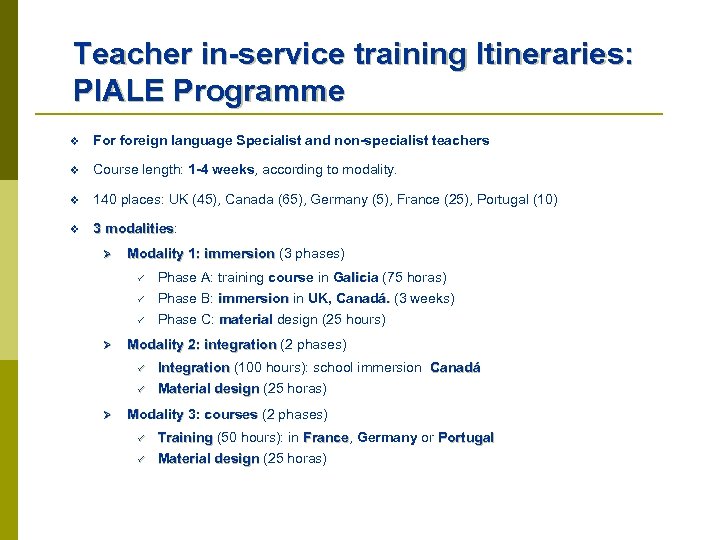 Teacher in-service training Itineraries: PIALE Programme

❖ For foreign language Specialist and non-specialist teachers

❖ Course length: 1-4 weeks, according to modality.

❖ 140 places: UK (45), Canada (65), Germany (5), France (25), Portugal (10)

❖ 3 modalities:

➢ Modality 1: immersion (3 phases)

✓ Phase A: training course in Galicia (75 horas)

✓ Phase B: immersion in UK, Canadá. (3 weeks)

✓ Phase C: material design (25 hours)

➢ Modality 2: integration (2 phases)

✓ Integration (100 hours): school immersion Canadá

✓ Material design (25 horas)

➢ Modality 3: courses (2 phases)

✓ Training (50 hours): in France, Germany or Portugal

✓ Material design (25 horas)